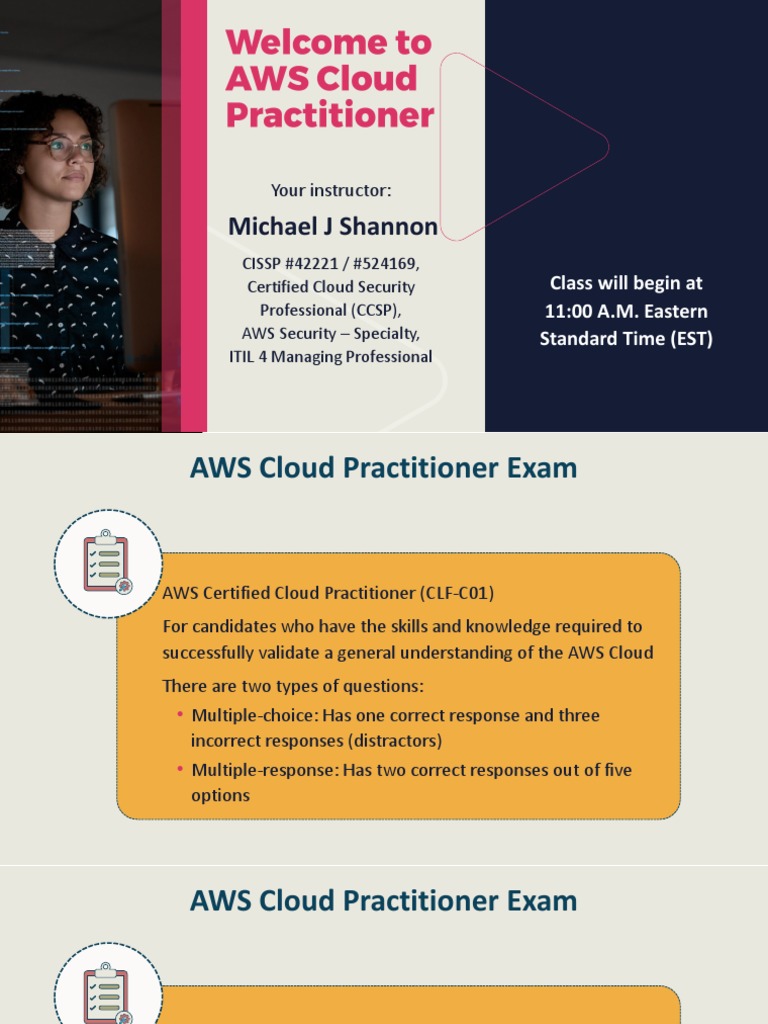 Welcome to AWS Cloud Practitioner

Your instructor:

Michael J Shannon

CISSP #42221 / #524169, Certified Cloud Security Professional (CCSP), AWS Security – Specialty, ITIL 4 Managing Professional

Class will begin at 11:00 A.M. Eastern Standard Time (EST)

AWS Cloud Practitioner Exam

AWS Certified Cloud Practitioner (CLF-C01)

For candidates who have the skills and knowledge required to successfully validate a general understanding of the AWS Cloud

There are two types of questions:

• Multiple-choice: Has one correct response and three incorrect responses (distractors)
• Multiple-response: Has two correct responses out of five options

AWS Cloud Practitioner Exam